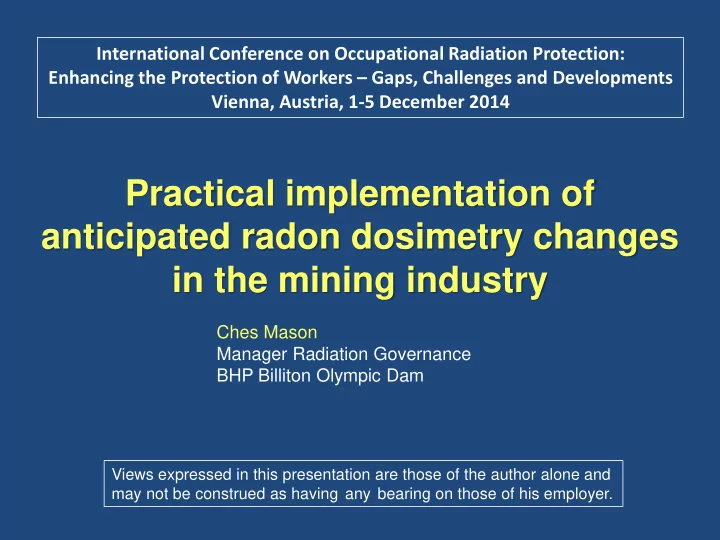 International Conference on Occupational Radiation Protection:
Enhancing the Protection of Workers – Gaps, Challenges and Developments
Vienna, Austria, 1-5 December 2014

Practical implementation of anticipated radon dosimetry changes in the mining industry

Ches Mason
Manager Radiation Governance
BHP Billiton Olympic Dam

Views expressed in this presentation are those of the author alone and may not be construed as having any bearing on those of his employer.